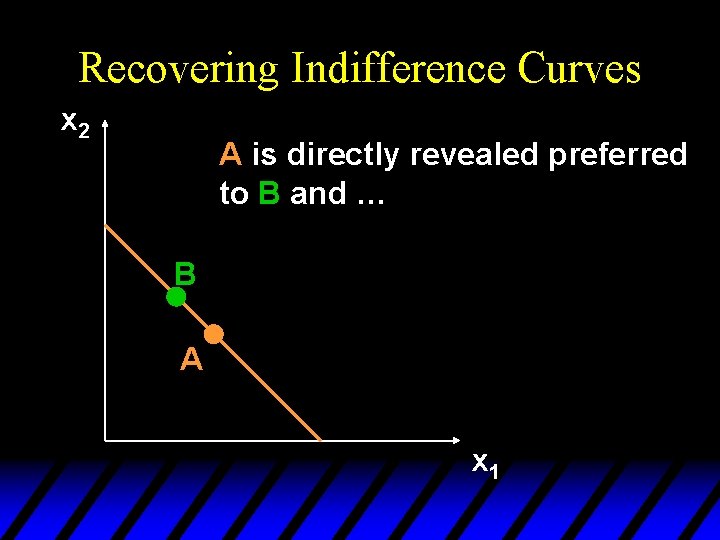 Recovering Indifference Curves

$x_2$

A is directly revealed preferred to B and …

B

A

$x_1$